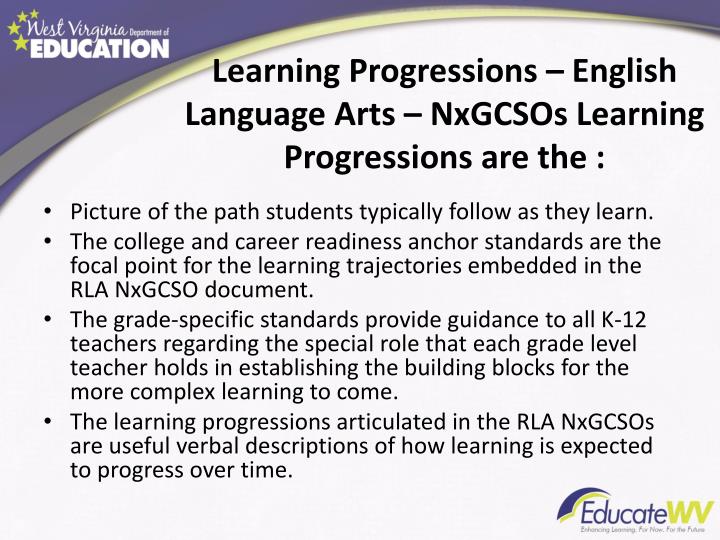 West Virginia Department of EDUCATION

Learning Progressions – English Language Arts – NxGCSOs Learning Progressions are the :

• Picture of the path students typically follow as they learn.
• The college and career readiness anchor standards are the focal point for the learning trajectories embedded in the RLA NxGCSO document.
• The grade-specific standards provide guidance to all K-12 teachers regarding the special role that each grade level teacher holds in establishing the building blocks for the more complex learning to come.
• The learning progressions articulated in the RLA NxGCSOs are useful verbal descriptions of how learning is expected to progress over time.

EducateWV
Enhancing Learning. For Now. For the Future